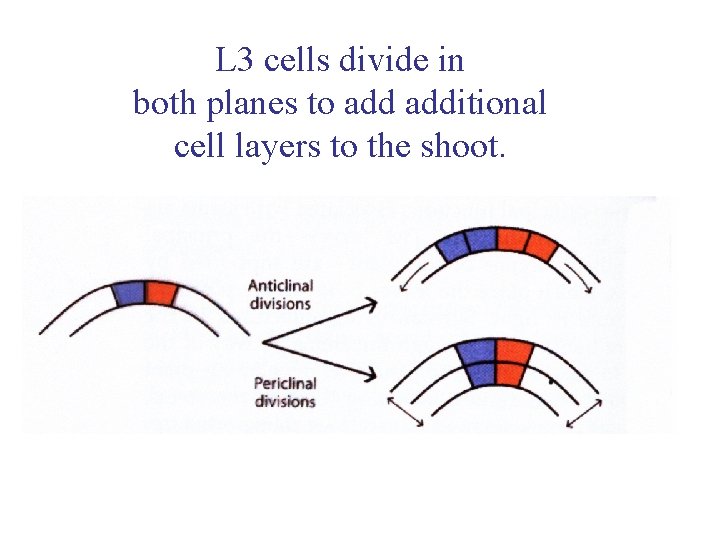 L3 cells divide in both planes to add additional cell layers to the shoot.

Anticlinal divisions

Periclinal divisions